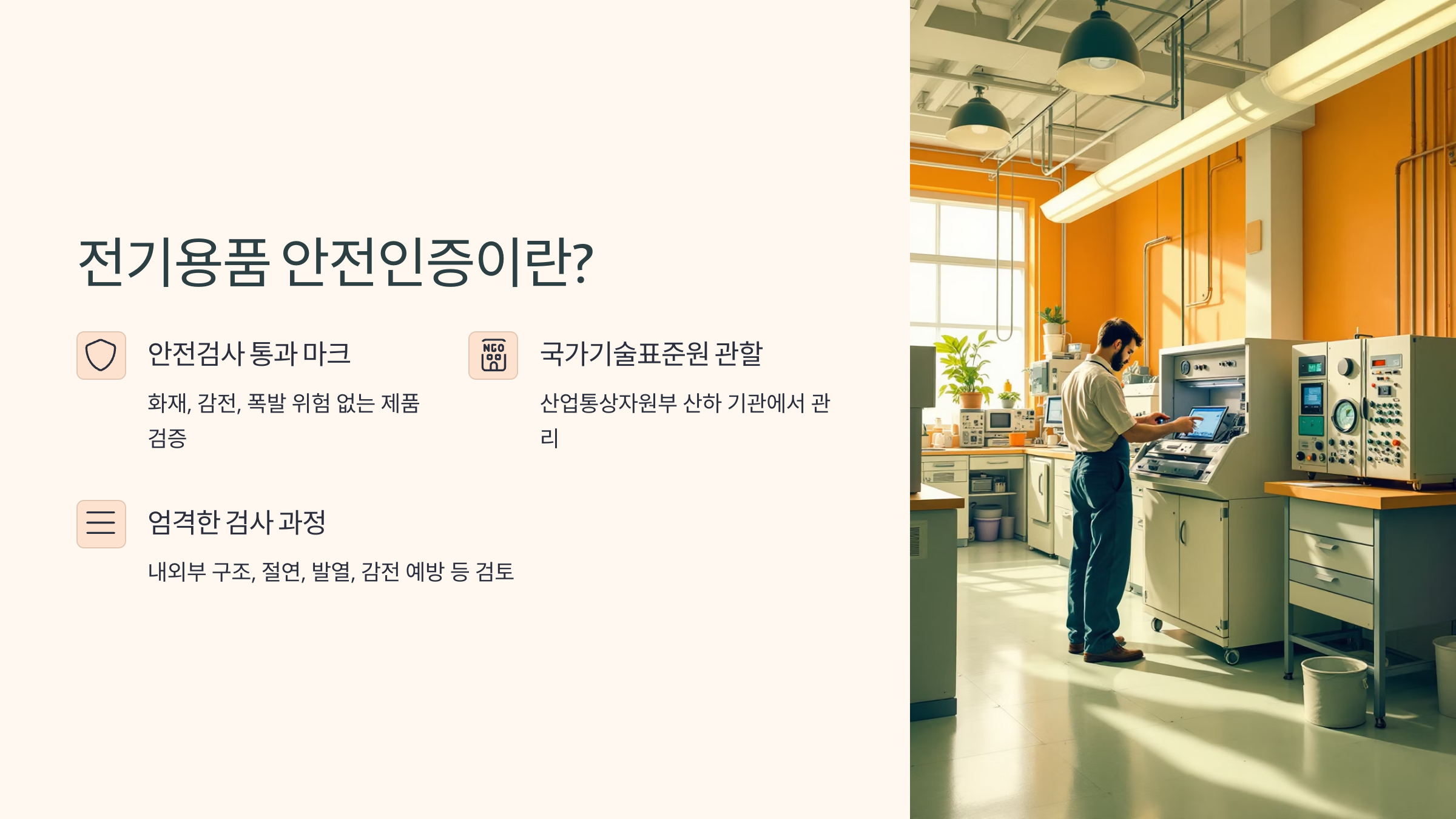 전기용품 안전인증이란?

안전검사 통과 마크

화재, 감전, 폭발 위험 없는 제품 검증

NGO

국가기술표준원 관할

산업통상자원부 산하 기관에서 관리

엄격한 검사 과정

내외부 구조, 절연, 발열, 감전 예방 등 검토